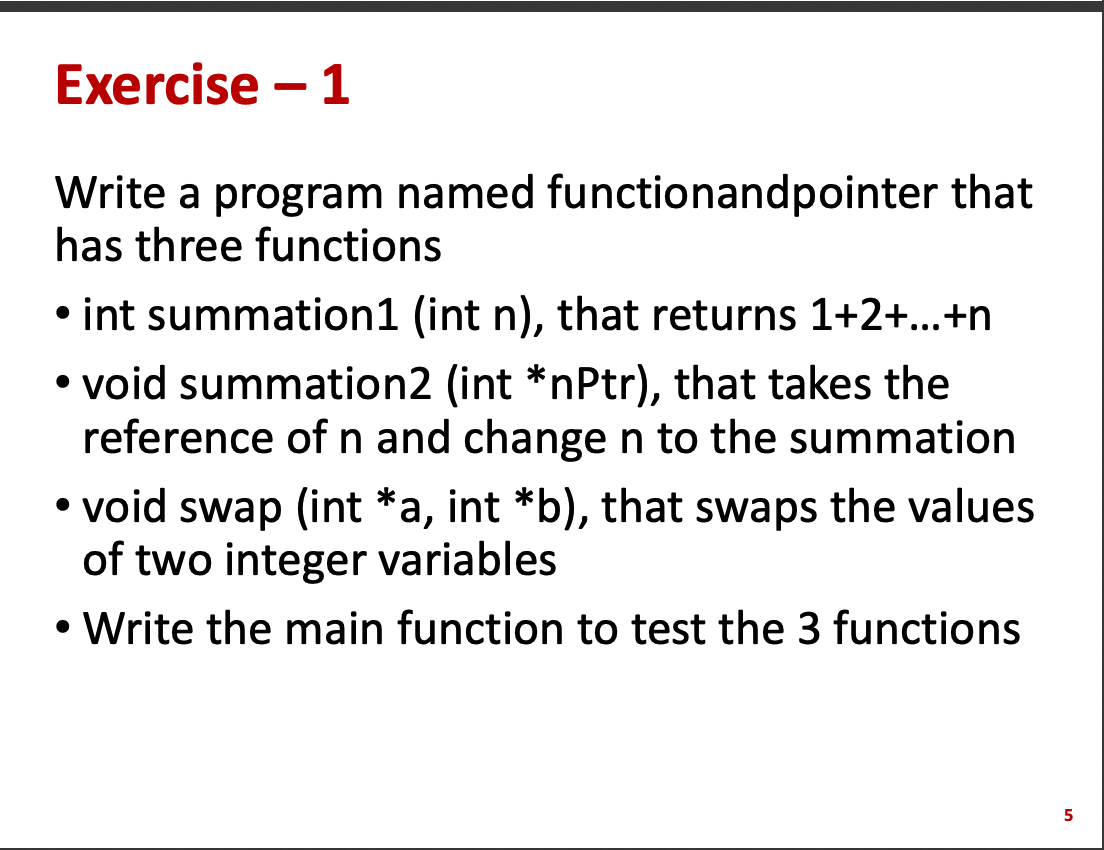 Exercise – 1

Write a program named functionandpointer that has three functions

• int summation1 (int n), that returns 1+2+…+n
• void summation2 (int *nPtr), that takes the reference of n and change n to the summation
• void swap (int *a, int *b), that swaps the values of two integer variables
• Write the main function to test the 3 functions

5